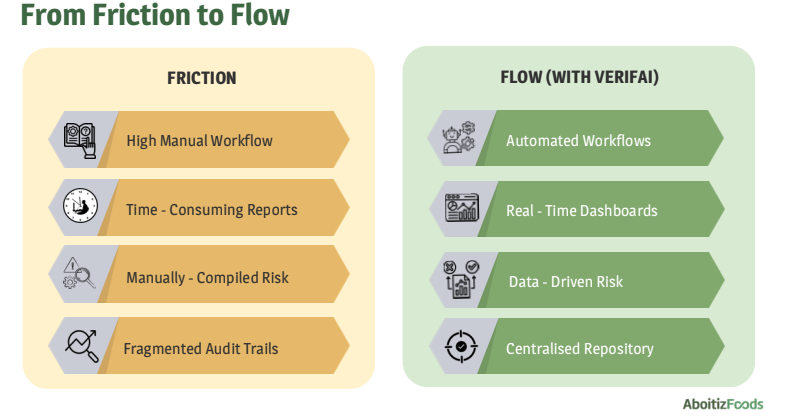 From Friction to Flow

FRICTION

High Manual Workflow

Time - Consuming Reports

Manually - Compiled Risk

Fragmented Audit Trails

FLOW (WITH VERIFAI)

Automated Workflows

Real - Time Dashboards

Data - Driven Risk

Centralised Repository

AboitizFoods